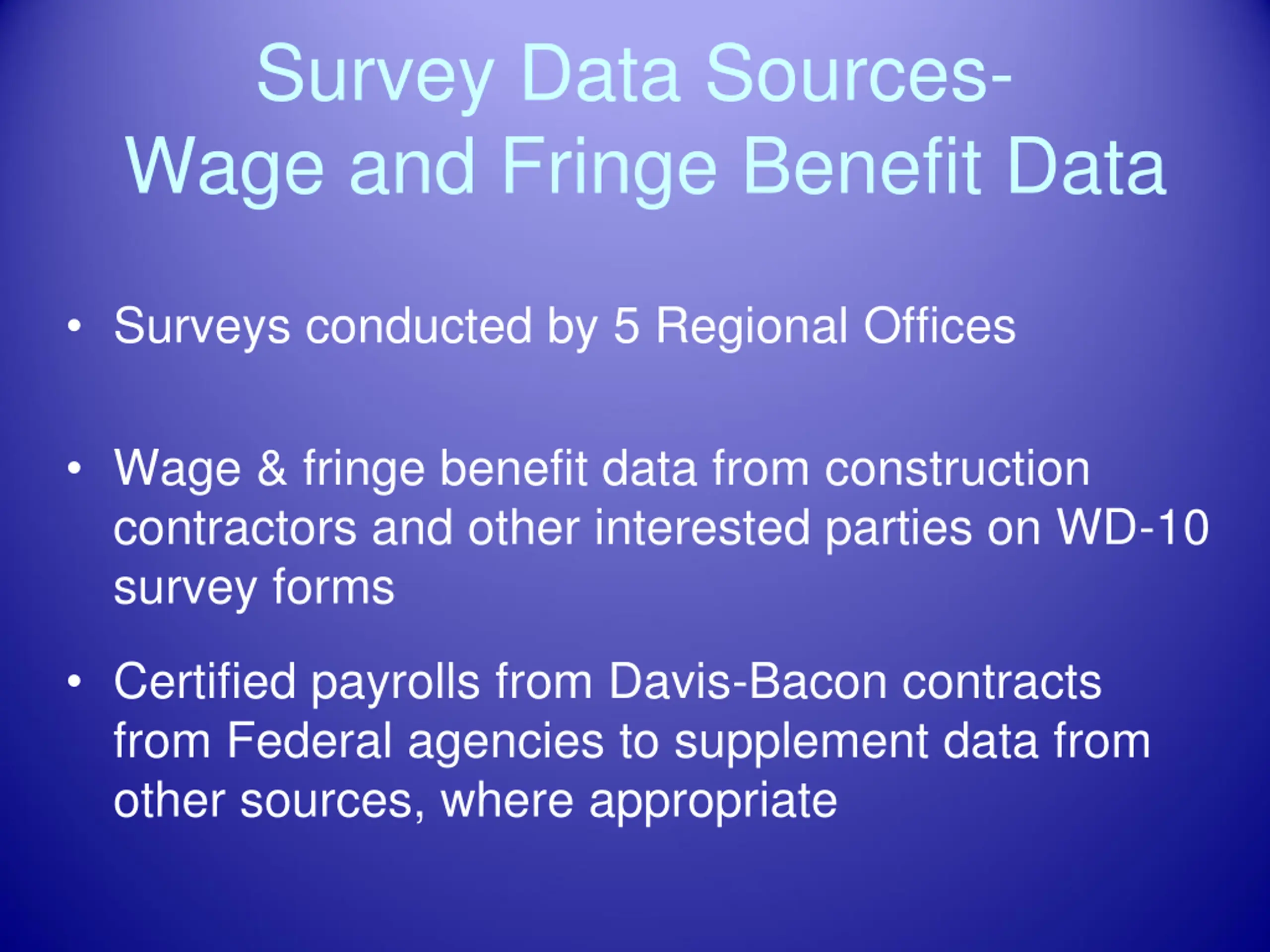 Survey Data Sources-
Wage and Fringe Benefit Data

• Surveys conducted by 5 Regional Offices

• Wage & fringe benefit data from construction contractors and other interested parties on WD-10 survey forms

• Certified payrolls from Davis-Bacon contracts from Federal agencies to supplement data from other sources, where appropriate